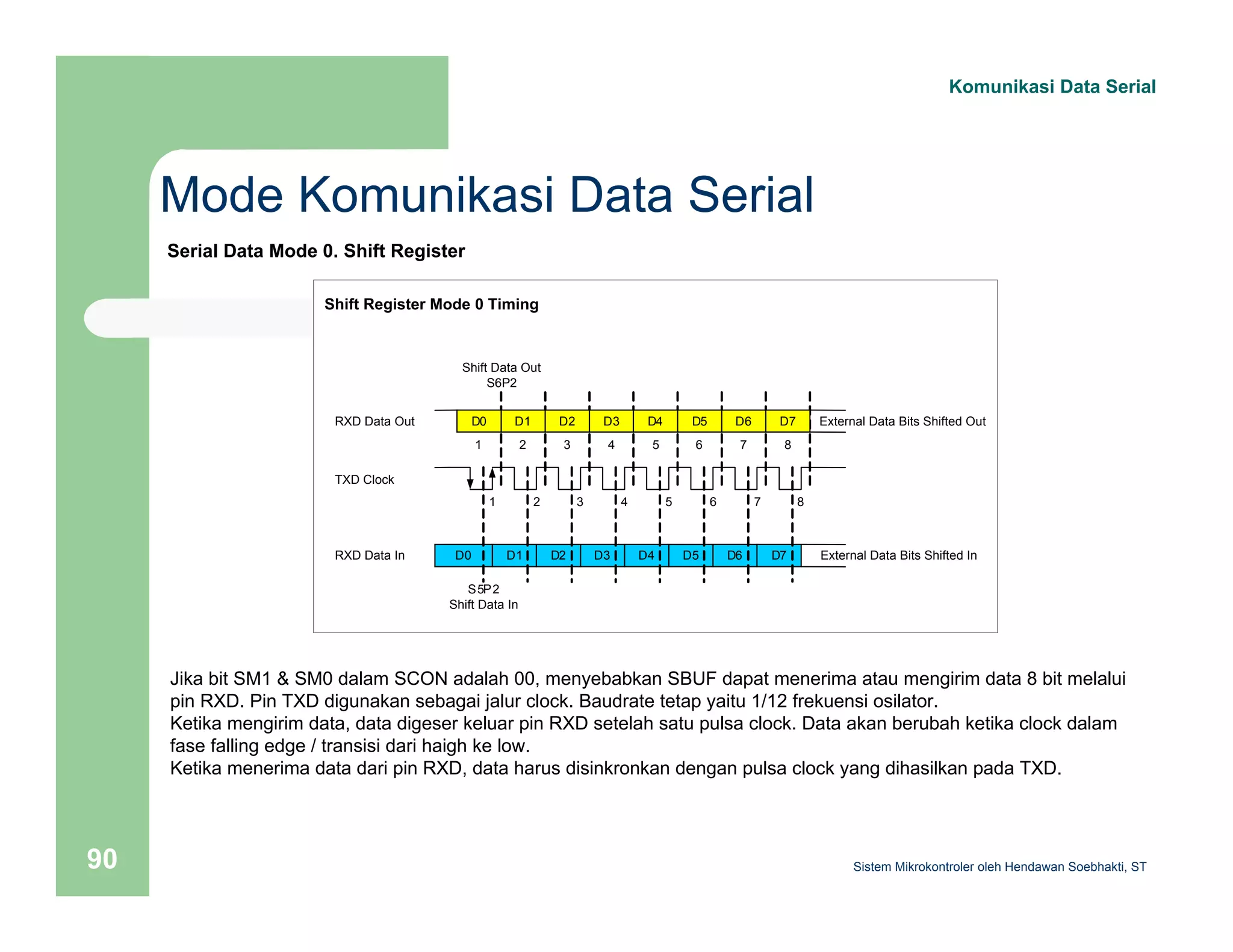 Komunikasi Data Serial

Mode Komunikasi Data Serial

Serial Data Mode 0. Shift Register

Shift Register Mode 0 Timing

Shift Data Out
S6P2

RXD Data Out

D0 D1 D2 D3 D4 D5 D6 D7

External Data Bits Shifted Out

1 2 3 4 5 6 7 8

TXD Clock

1 2 3 4 5 6 7 8

RXD Data In

D0 D1 D2 D3 D4 D5 D6 D7

External Data Bits Shifted In

S5P2
Shift Data In

Jika bit SM1 & SM0 dalam SCON adalah 00, menyebabkan SBUF dapat menerima atau mengirim data 8 bit melalui pin RXD. Pin TXD digunakan sebagai jalur clock. Baudrate tetap yaitu 1/12 frekuensi osilator.
Ketika mengirim data, data digeser keluar pin RXD setelah satu pulsa clock. Data akan berubah ketika clock dalam fase falling edge / transisi dari haigh ke low.
Ketika menerima data dari pin RXD, data harus disinkronkan dengan pulsa clock yang dihasilkan pada TXD.

90

Sistem Mikrokontroler oleh Hendawan Soebhakti, ST